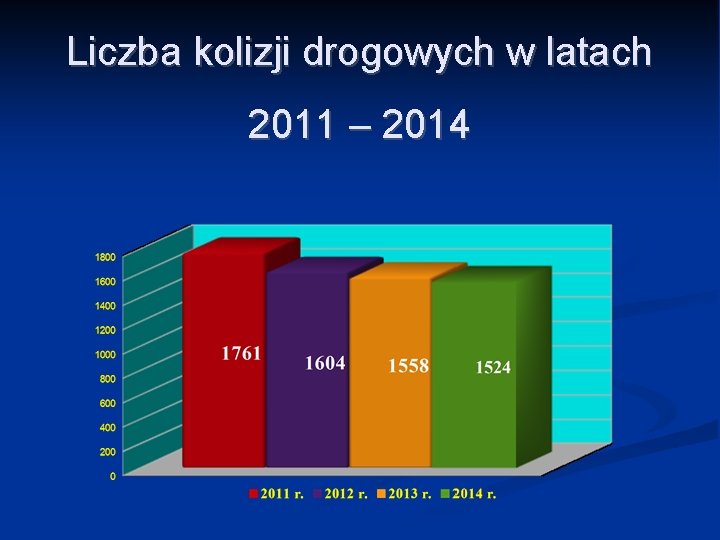 Liczba kolizji drogowych w latach

2011 – 2014

1800
1600
1400
1200
1000
800
600
400
200
0

1761
1604
1558
1524

2011 r. 2012 r. 2013 r. 2014 r.